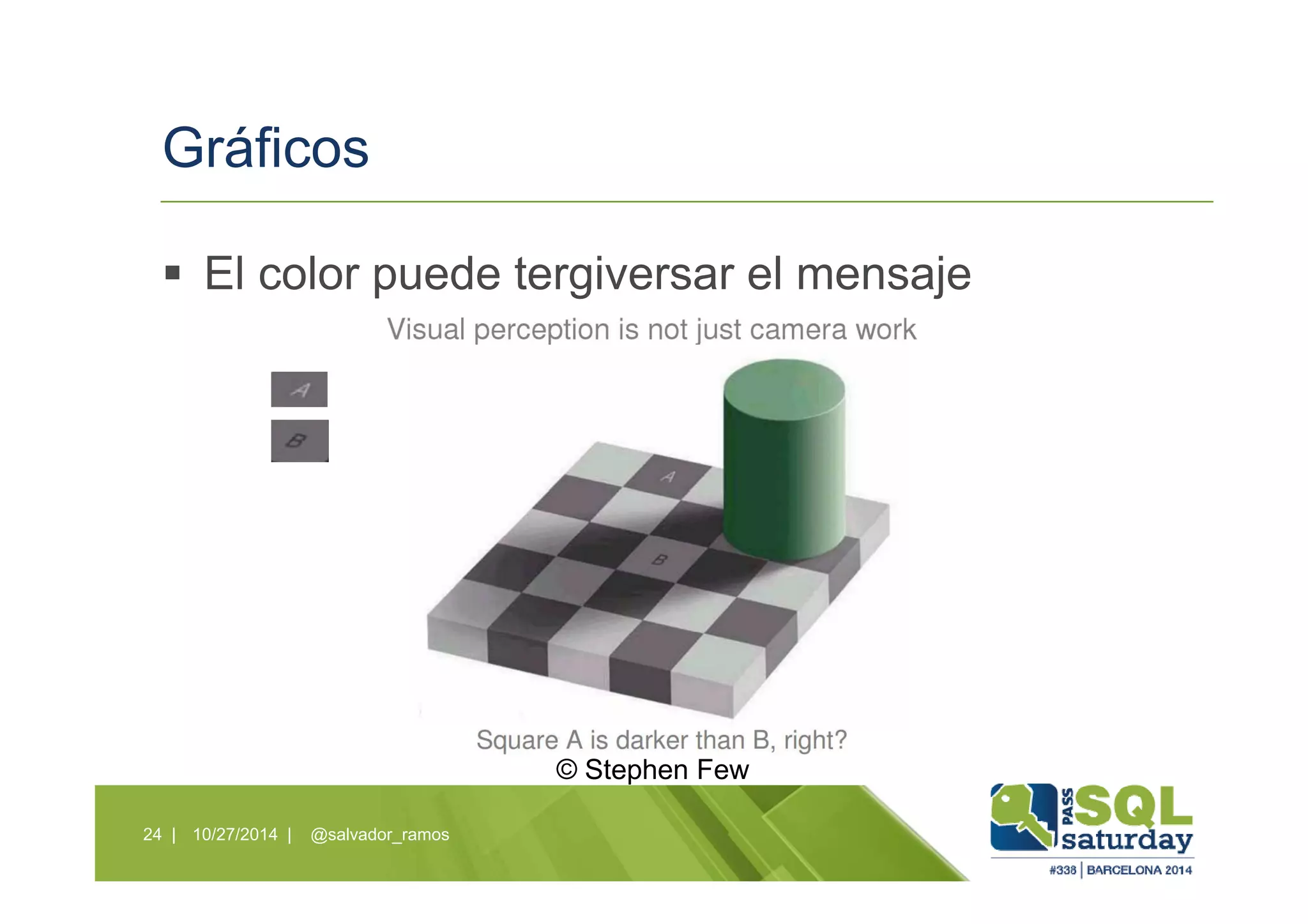 Gráficos

▪ El color puede tergiversar el mensaje

Visual perception is not just camera work

A

B

A

B

Square A is darker than B, right?

© Stephen Few

24 | 10/27/2014 | @salvador_ramos

PASS SQL saturday

#338 | BARCELONA 2014